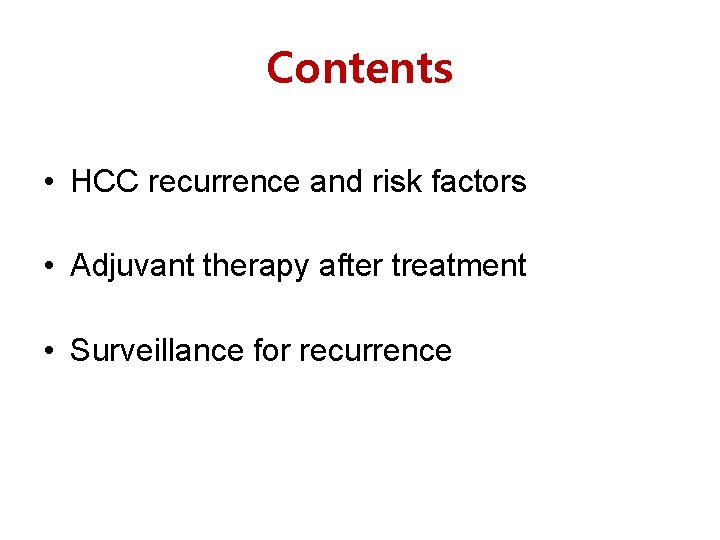 Contents

• HCC recurrence and risk factors

• Adjuvant therapy after treatment

• Surveillance for recurrence